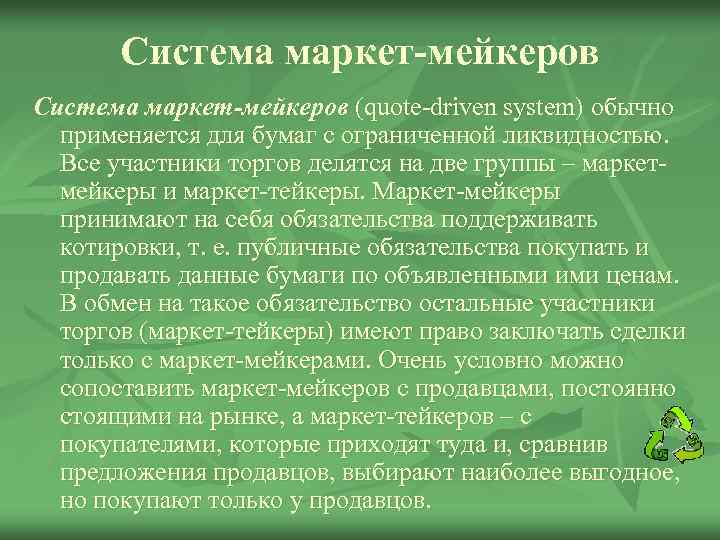 Система маркет-мейкеров

Система маркет-мейкеров (quote-driven system) обычно применяется для бумаг с ограниченной ликвидностью. Все участники торгов делятся на две группы – маркет-мейкеры и маркет-тейкеры. Маркет-мейкеры принимают на себя обязательства поддерживать котировки, т. е. публичные обязательства покупать и продавать данные бумаги по объявленными ими ценам. В обмен на такое обязательство остальные участники торгов (маркет-тейкеры) имеют право заключать сделки только с маркет-мейкерами. Очень условно можно сопоставить маркет-мейкеров с продавцами, постоянно стоящими на рынке, а маркет-тейкеров – с покупателями, которые приходят туда и, сравнив предложения продавцов, выбирают наиболее выгодное, но покупают только у продавцов.